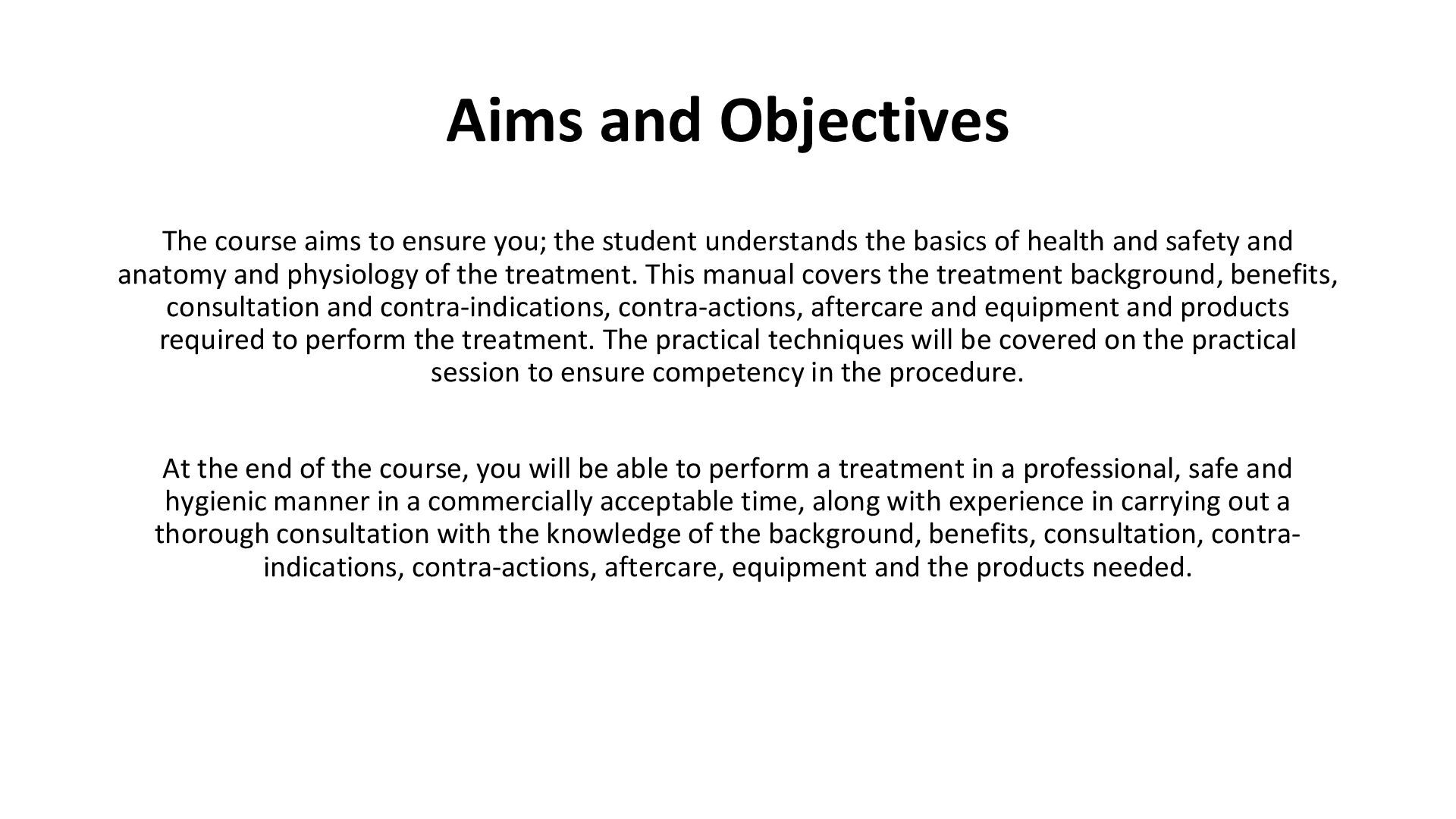 Aims and Objectives

The course aims to ensure you; the student understands the basics of health and safety and anatomy and physiology of the treatment. This manual covers the treatment background, benefits, consultation and contra-indications, contra-actions, aftercare and equipment and products required to perform the treatment. The practical techniques will be covered on the practical session to ensure competency in the procedure.

At the end of the course, you will be able to perform a treatment in a professional, safe and hygienic manner in a commercially acceptable time, along with experience in carrying out a thorough consultation with the knowledge of the background, benefits, consultation, contra-indications, contra-actions, aftercare, equipment and the products needed.